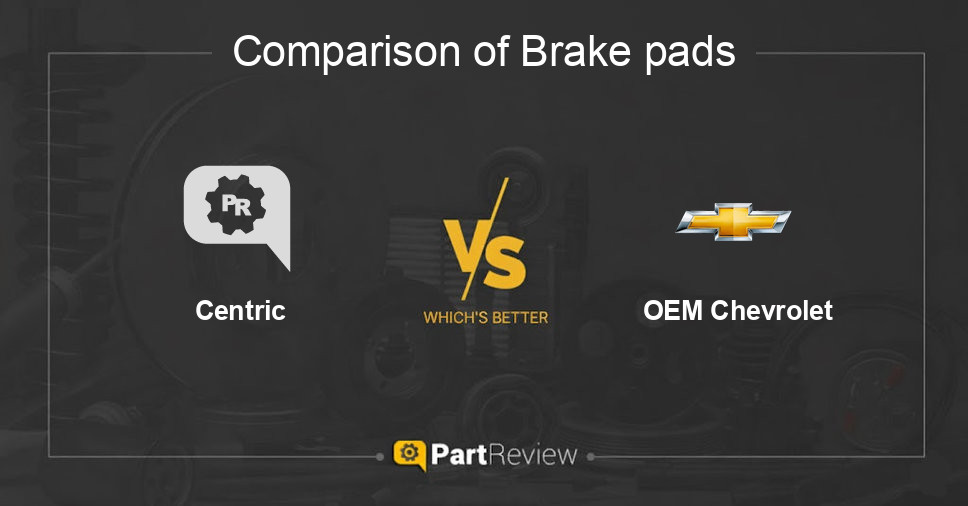 Comparison of Brake pads

PR

Centric

VS

WHICH'S BETTER

OEM Chevrolet

PartReview